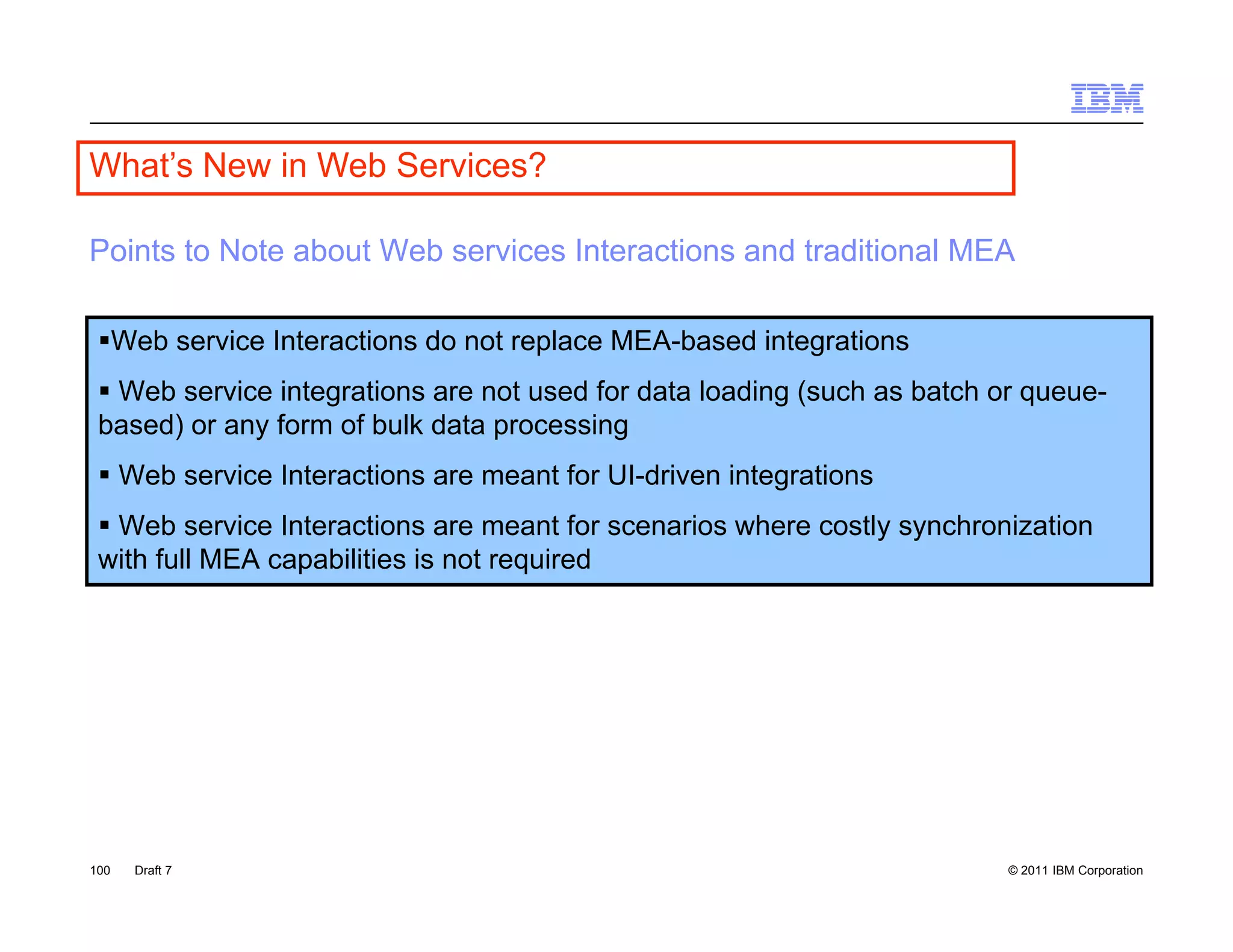 IBM

What's New in Web Services?

Points to Note about Web services Interactions and traditional MEA

▪Web service Interactions do not replace MEA-based integrations

▪ Web service integrations are not used for data loading (such as batch or queue-based) or any form of bulk data processing

▪ Web service Interactions are meant for UI-driven integrations

▪ Web service Interactions are meant for scenarios where costly synchronization with full MEA capabilities is not required

100 Draft 7

© 2011 IBM Corporation